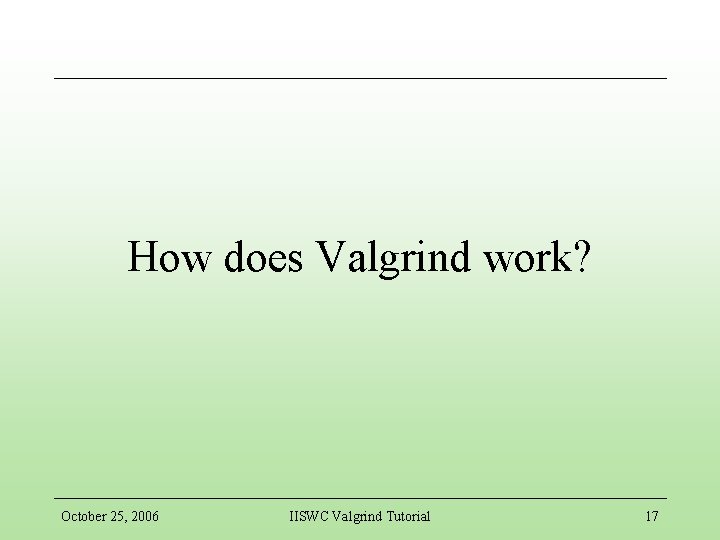 How does Valgrind work?

October 25, 2006

IISWC Valgrind Tutorial

17